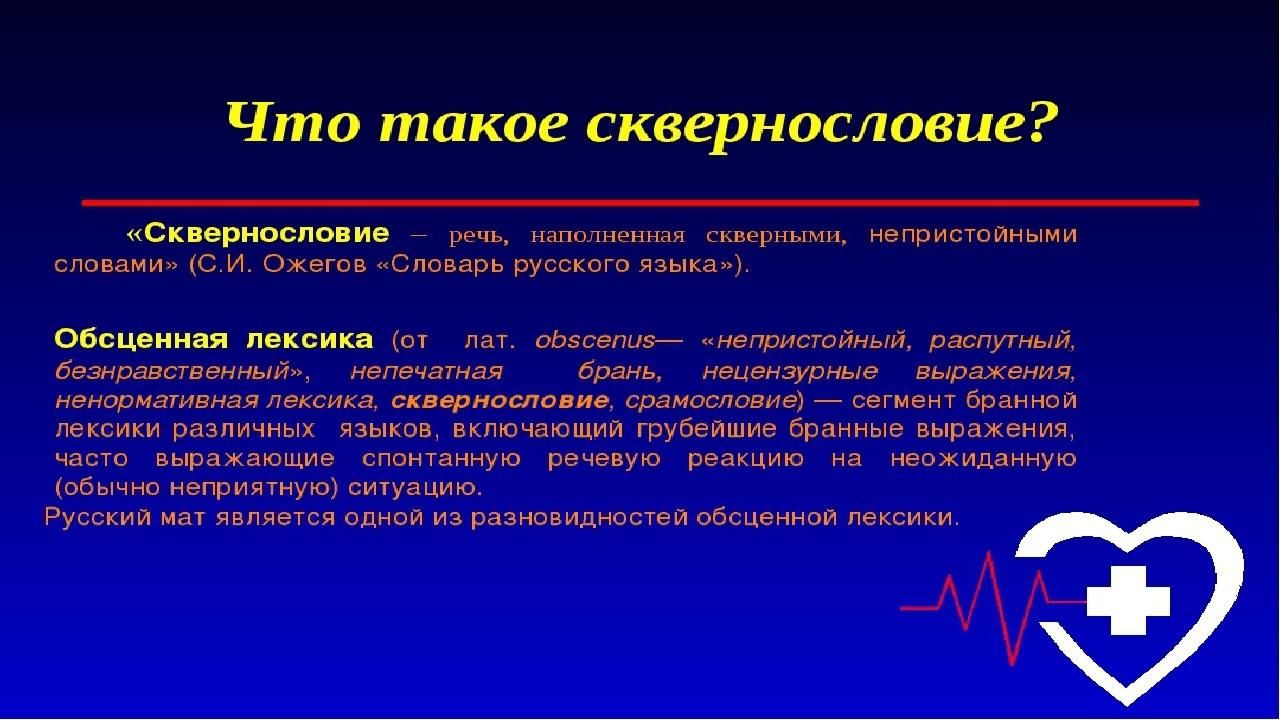 Что такое сквернословие?

«Сквернословие – речь, наполненная скверными, непристойными словами» (С.И. Ожегов «Словарь русского языка»).

Обсценная лексика (от лат. obscenus— «непристойный, распутный, безнравственный», непечатная брань, нецензурные выражения, ненормативная лексика, сквернословие, срамословие) — сегмент бранной лексики различных языков, включающий грубейшие бранные выражения, часто выражающие спонтанную речевую реакцию на неожиданную (обычно неприятную) ситуацию.
Русский мат является одной из разновидностей обсценной лексики.